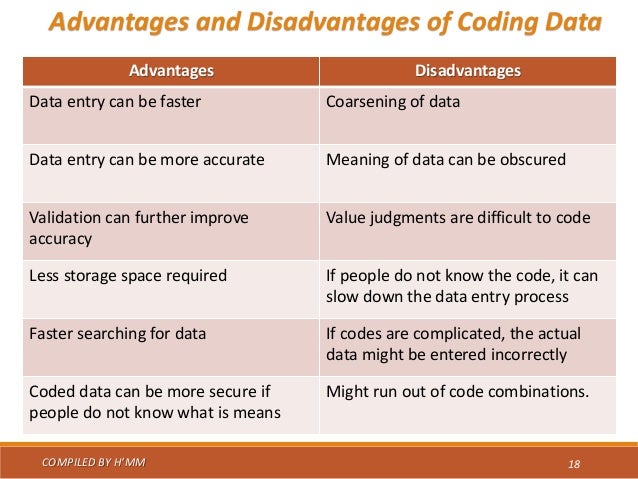 Advantages and Disadvantages of Coding Data

| Advantages | Disadvantages |
|---|---|
| Data entry can be faster | Coarsening of data |
| Data entry can be more accurate | Meaning of data can be obscured |
| Validation can further improve accuracy | Value judgments are difficult to code |
| Less storage space required | If people do not know the code, it can slow down the data entry process |
| Faster searching for data | If codes are complicated, the actual data might be entered incorrectly |
| Coded data can be more secure if people do not know what is means | Might run out of code combinations. |

COMPILED BY H'MM

18